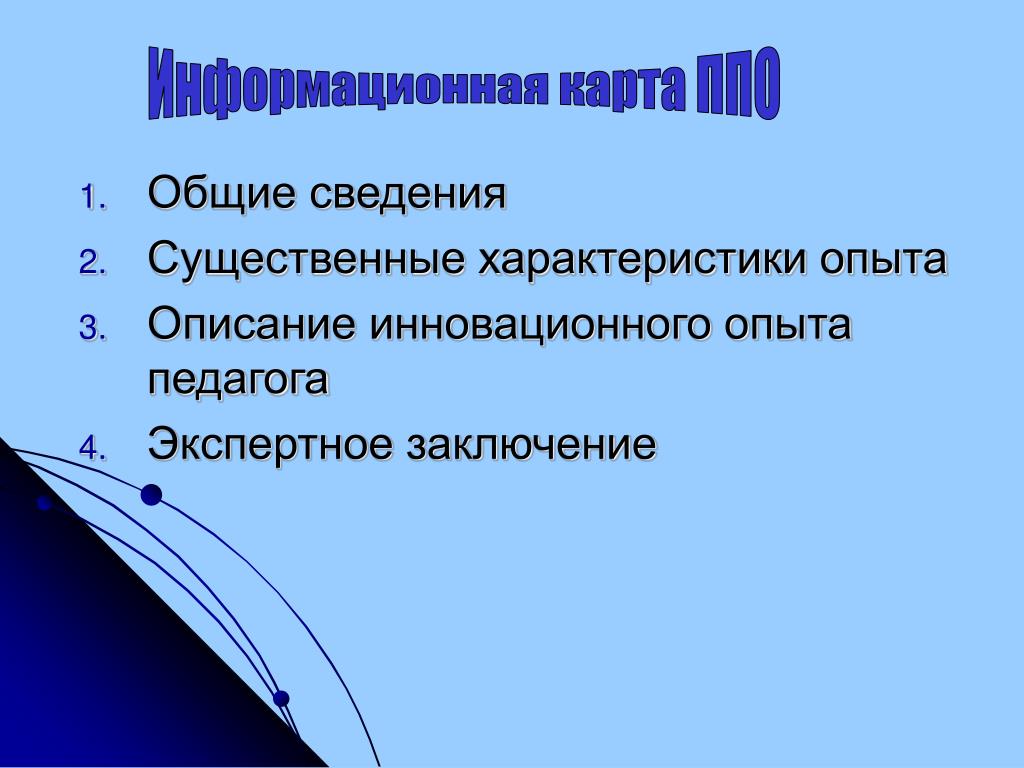 Информационная карта ППО

1. Общие сведения
2. Существенные характеристики опыта
3. Описание инновационного опыта педагога
4. Экспертное заключение